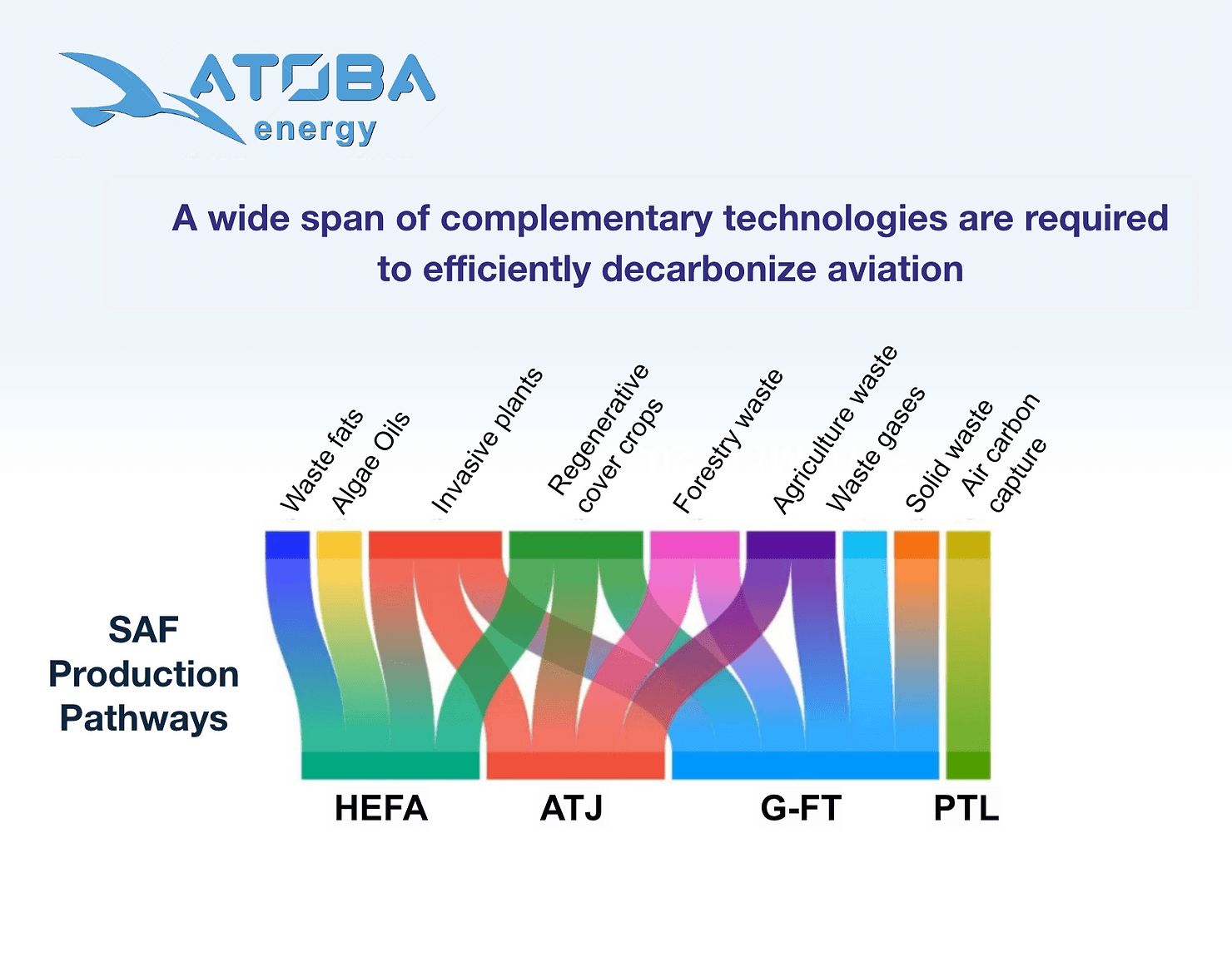 ATOBA energy

A wide span of complementary technologies are required to efficiently decarbonize aviation

Waste fats
Algae Oils
Invasive plants
Regenerative cover crops
Forestry waste
Agriculture waste
Waste gases
Solid waste
Air carbon capture

SAF Production Pathways

HEFA
ATJ
G-FT
PTL